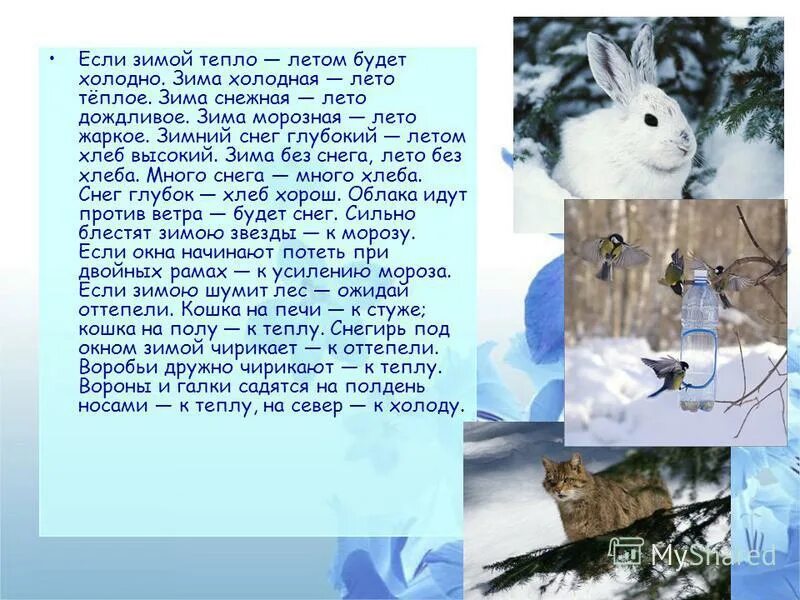 • Если зимой тепло — летом будет холодно. Зима холодная — лето тёплое. Зима снежная — лето дождливое. Зима морозная — лето жаркое. Зимний снег глубокий — летом хлеб высокий. Зима без снега, лето без хлеба. Много снега — много хлеба. Снег глубок — хлеб хорош. Облака идут против ветра — будет снег. Сильно блестят зимою звезды — к морозу. Если окна начинают потеть при двойных рамах — к усилению мороза. Если зимою шумит лес — ожидай оттепели. Кошка на печи — к стуже; кошка на полу — к теплу. Снегирь под окном зимой чирикает — к оттепели. Воробьи дружно чирикают — к теплу. Вороны и галки садятся на полдень носами — к теплу, на север — к холоду.

MyShared